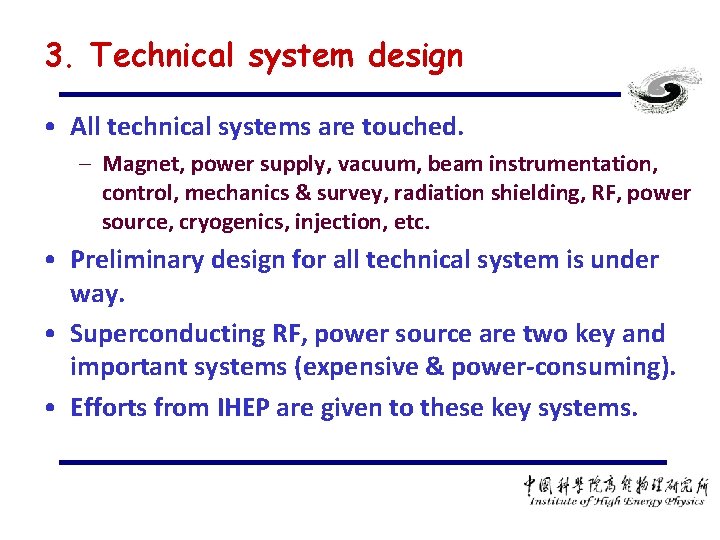 3. Technical system design

• All technical systems are touched.
– Magnet, power supply, vacuum, beam instrumentation, control, mechanics & survey, radiation shielding, RF, power source, cryogenics, injection, etc.

• Preliminary design for all technical system is under way.

• Superconducting RF, power source are two key and important systems (expensive & power-consuming).

• Efforts from IHEP are given to these key systems.

中國科學院高能物理研究所
Institute of High Energy Physics